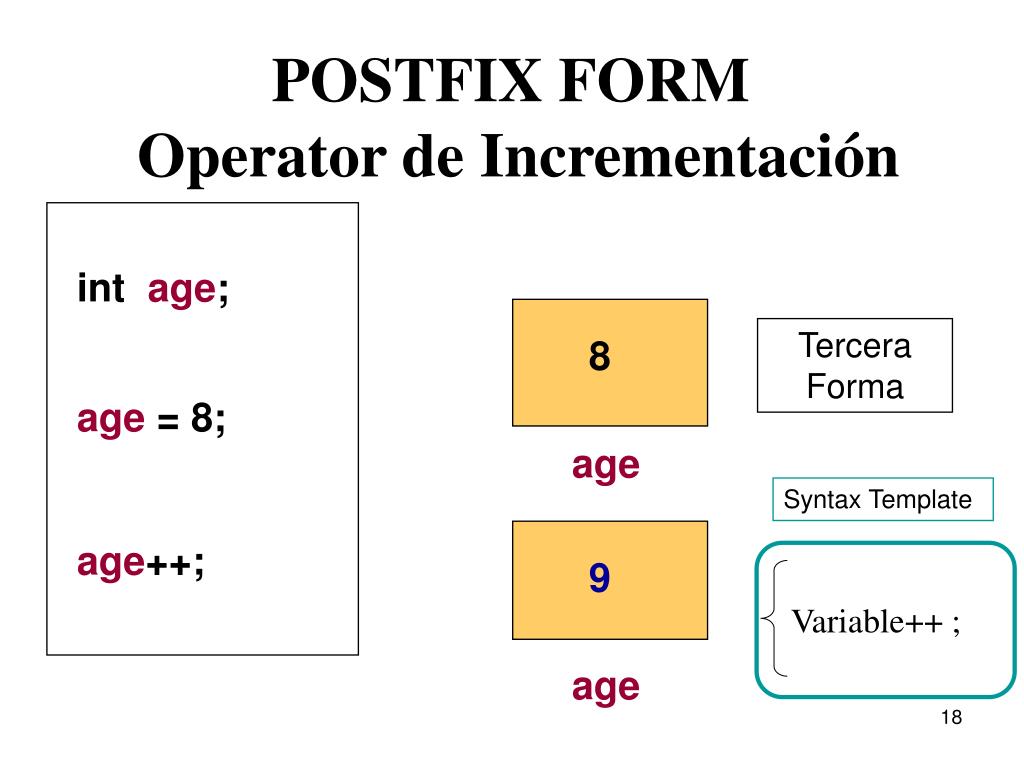 POSTFIX FORM
Operator de Incrementación

int age;

age = 8;

age++;

8

age

9

age

Tercera Forma

Syntax Template

Variable++ ;

18